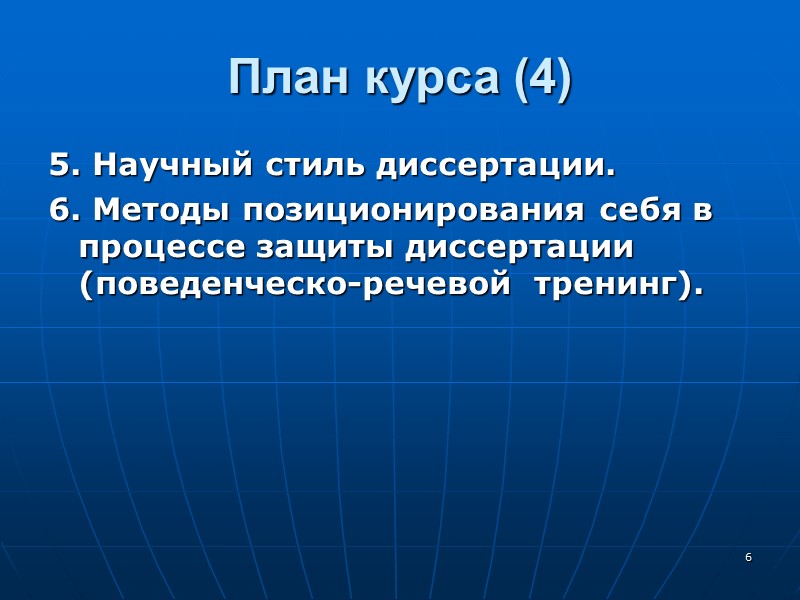 План курса (4)

5. Научный стиль диссертации.

6. Методы позиционирования себя в процессе защиты диссертации (поведенческо-речевой тренинг).

6